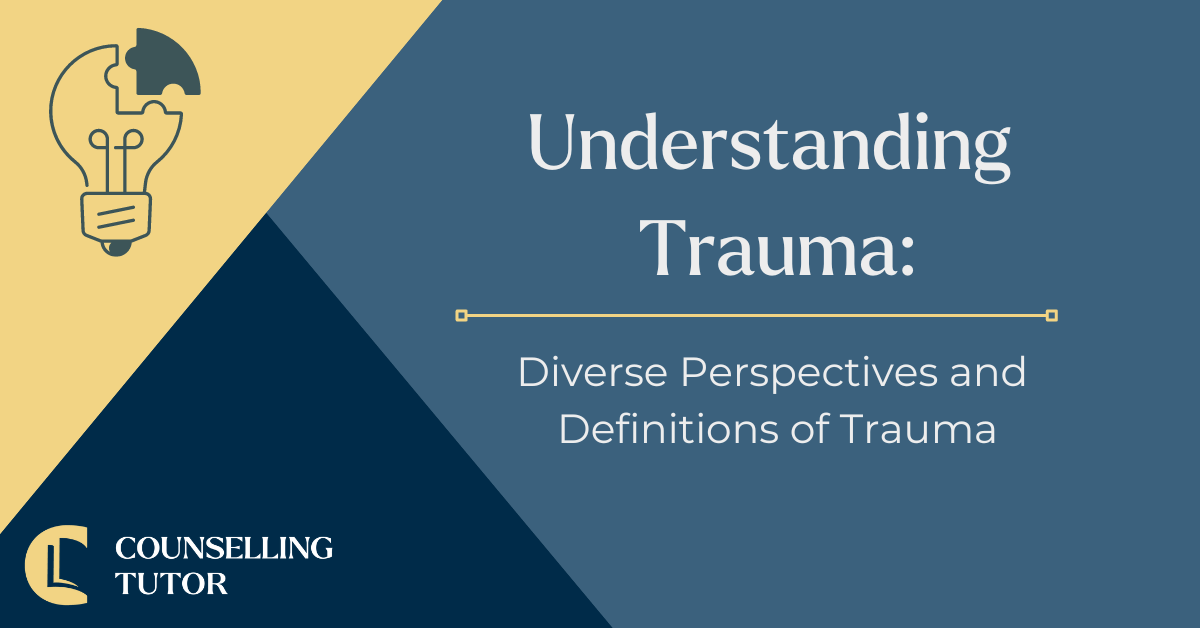 Understanding Trauma:

Diverse Perspectives and Definitions of Trauma

COUNSELLING TUTOR